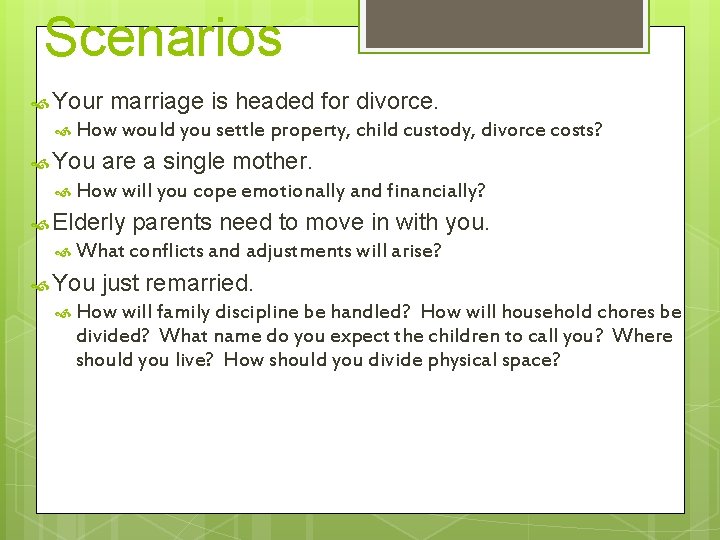 Scenarios

Your marriage is headed for divorce.

How would you settle property, child custody, divorce costs?

You are a single mother.

How will you cope emotionally and financially?

Elderly parents need to move in with you.

What conflicts and adjustments will arise?

You just remarried.

How will family discipline be handled? How will household chores be divided? What name do you expect the children to call you? Where should you live? How should you divide physical space?